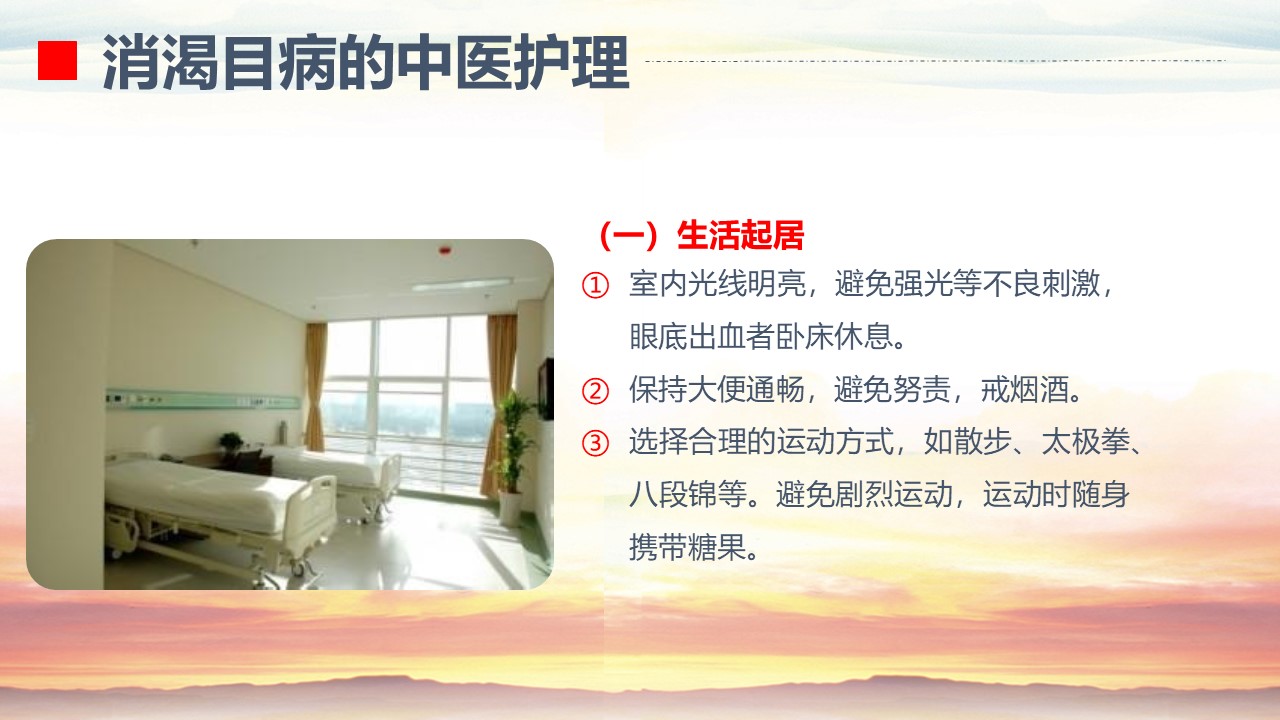 消渴目病的中医护理

（一）生活起居

① 室内光线明亮，避免强光等不良刺激，眼底出血者卧床休息。

② 保持大便通畅，避免努责，戒烟酒。

③ 选择合理的运动方式，如散步、太极拳、八段锦等。避免剧烈运动，运动时随身携带糖果。